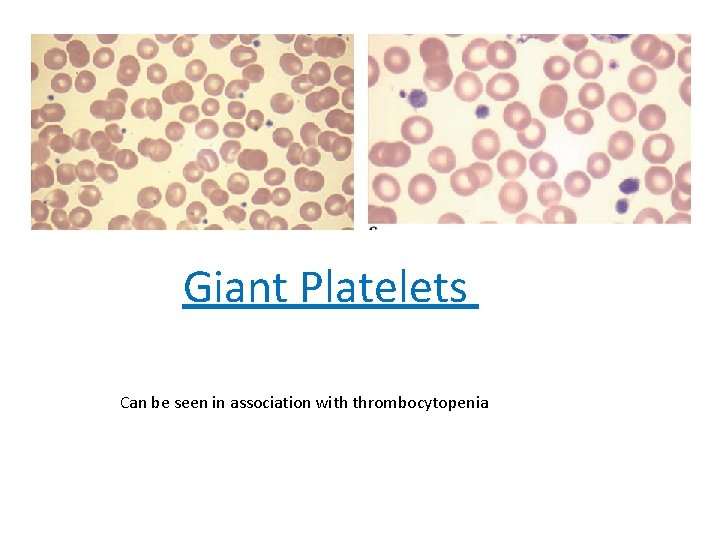 Giant Platelets

Can be seen in association with thrombocytopenia